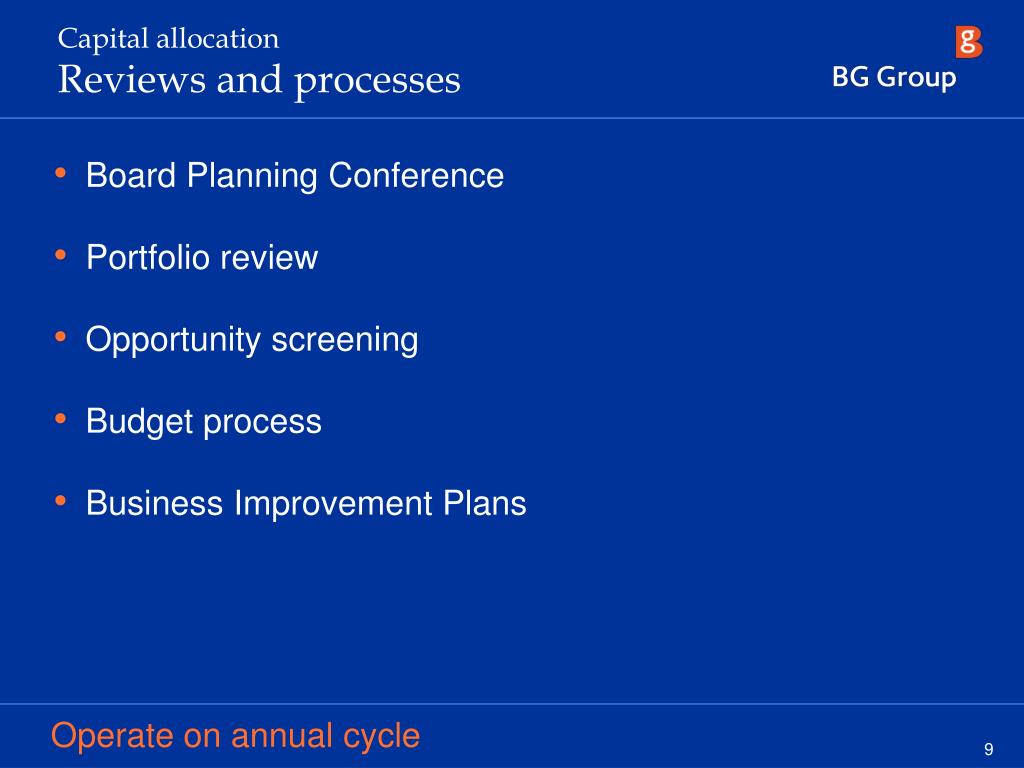 Capital allocation
Reviews and processes

g
BG Group

• Board Planning Conference
• Portfolio review
• Opportunity screening
• Budget process
• Business Improvement Plans

Operate on annual cycle

9